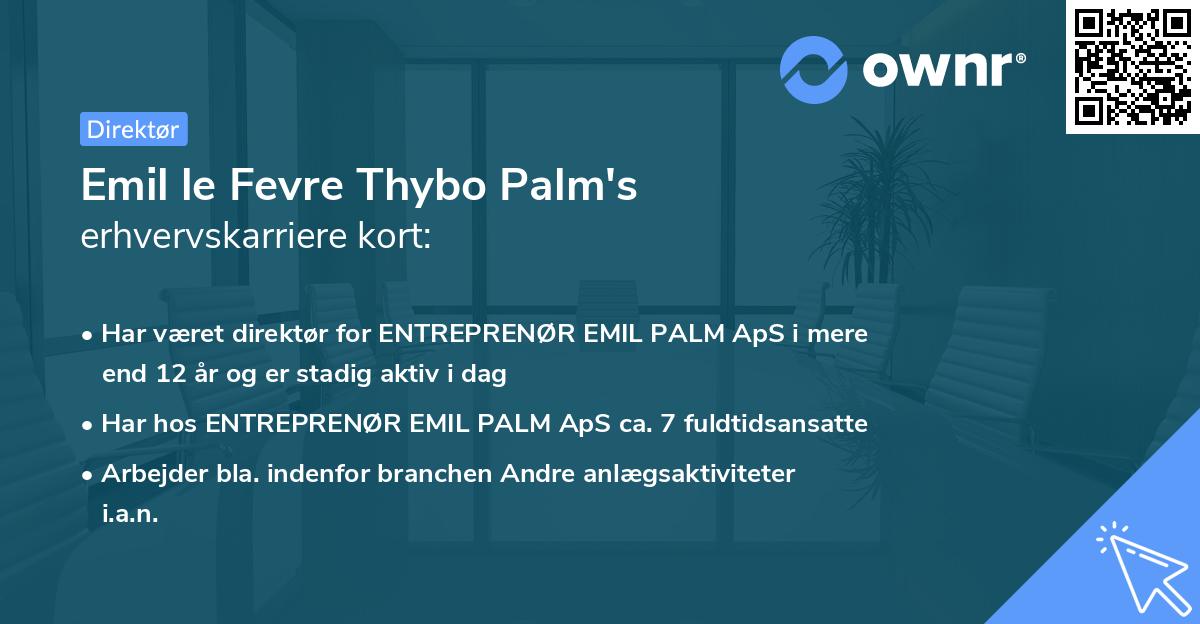 ownr®

Direktør

Emil le Fevre Thybo Palm's
erhvervskarriere kort:

• Har været direktør for ENTREPRENØR EMIL PALM ApS i mere end 12 år og er stadig aktiv i dag

• Har hos ENTREPRENØR EMIL PALM ApS ca. 7 fuldtidsansatte

• Arbejder bla. indenfor branchen Andre anlægsaktiviteter i.a.n.